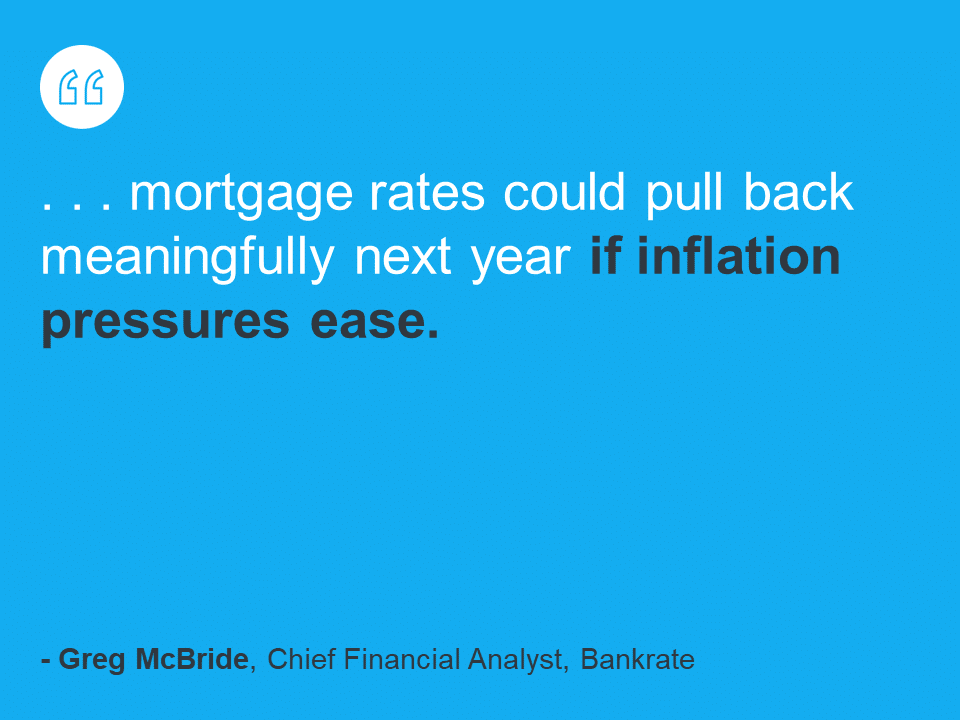 “

. . . mortgage rates could pull back meaningfully next year if inflation pressures ease.

- Greg McBride, Chief Financial Analyst, Bankrate